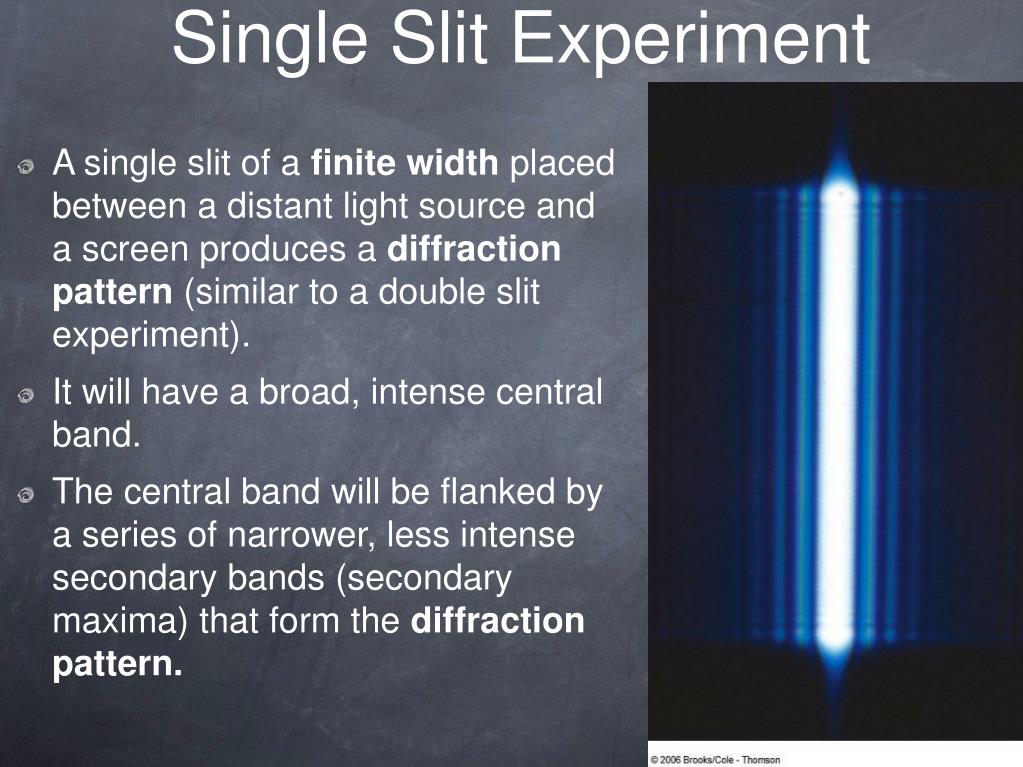 Single Slit Experiment

A single slit of a finite width placed between a distant light source and a screen produces a diffraction pattern (similar to a double slit experiment).

It will have a broad, intense central band.

The central band will be flanked by a series of narrower, less intense secondary bands (secondary maxima) that form the diffraction pattern.

© 2006 Brooks/Cole - Thomson